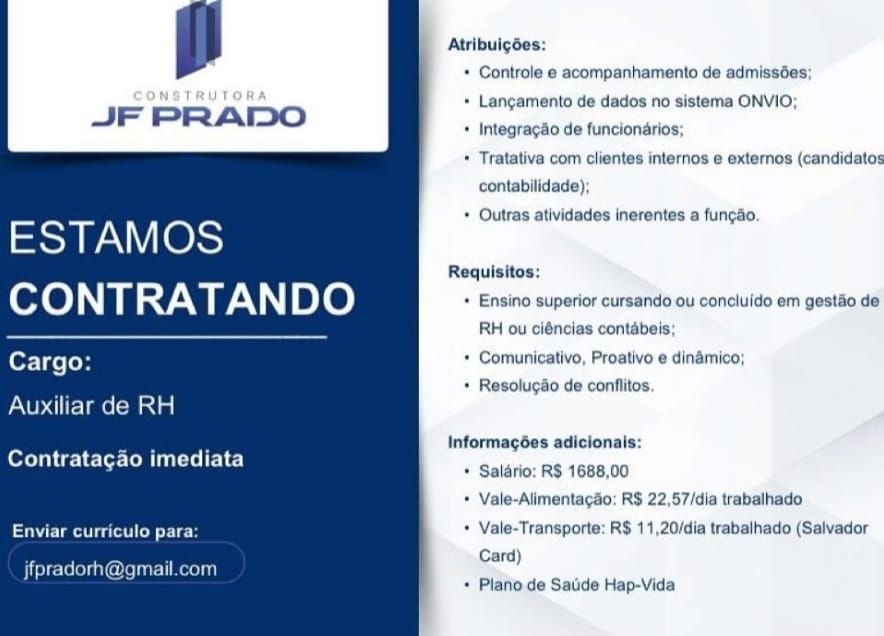 CONSTRUTORA
JF PRADO

ESTAMOS
CONTRATANDO

Cargo:
Auxiliar de RH

Contratação imediata

Enviar currículo para:
jfpradorh@gmail.com

Atribuições:
• Controle e acompanhamento de admissões;
• Lançamento de dados no sistema ONVIO;
• Integração de funcionários;
• Tratativa com clientes internos e externos (candidatos contabilidade);
• Outras atividades inerentes a função.

Requisitos:
• Ensino superior cursando ou concluído em gestão de RH ou ciências contábeis;
• Comunicativo, Proativo e dinâmico;
• Resolução de conflitos.

Informações adicionais:
• Salário: R$ 1688,00
• Vale-Alimentação: R$ 22,57/dia trabalhado
• Vale-Transporte: R$ 11,20/dia trabalhado (Salvador Card)
• Plano de Saúde Hap-Vida